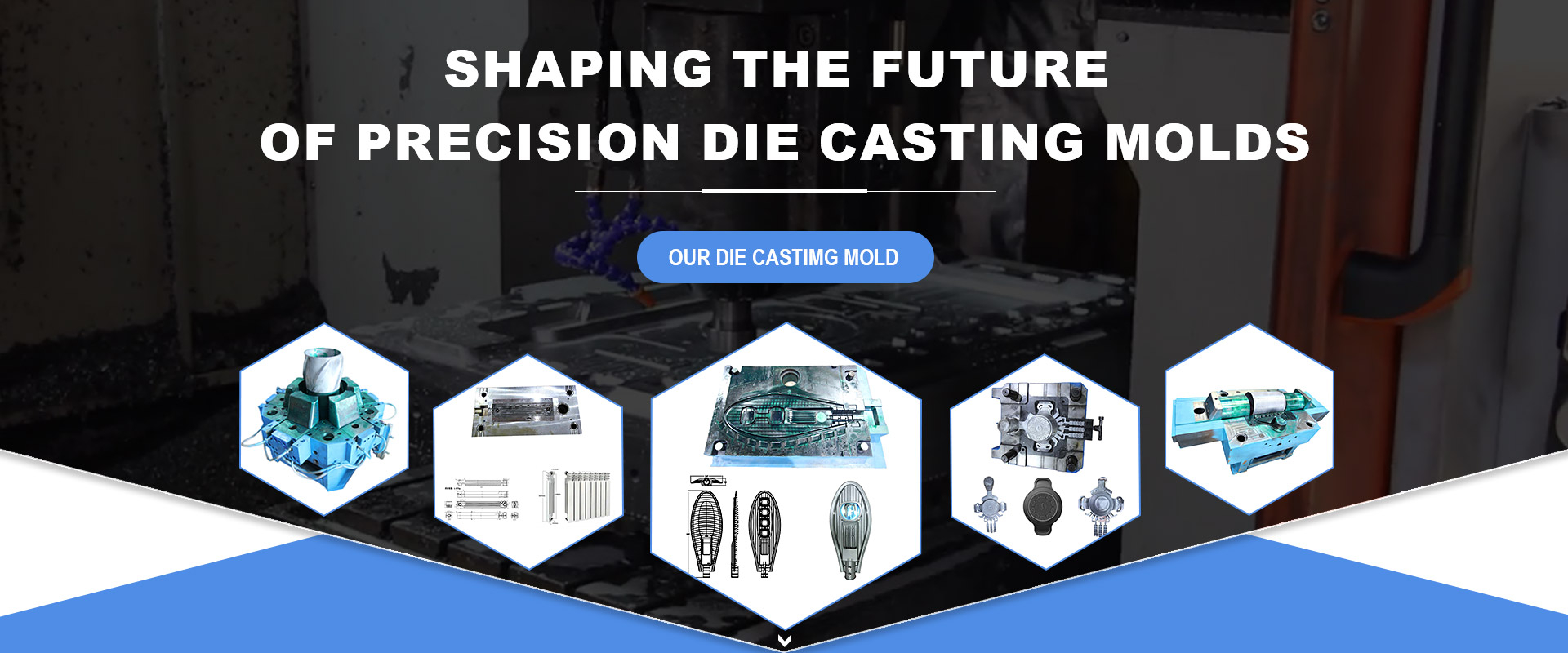 SHAPING THE FUTURE
OF PRECISION DIE CASTING MOLDS

OUR DIE CASTIMG MOLD